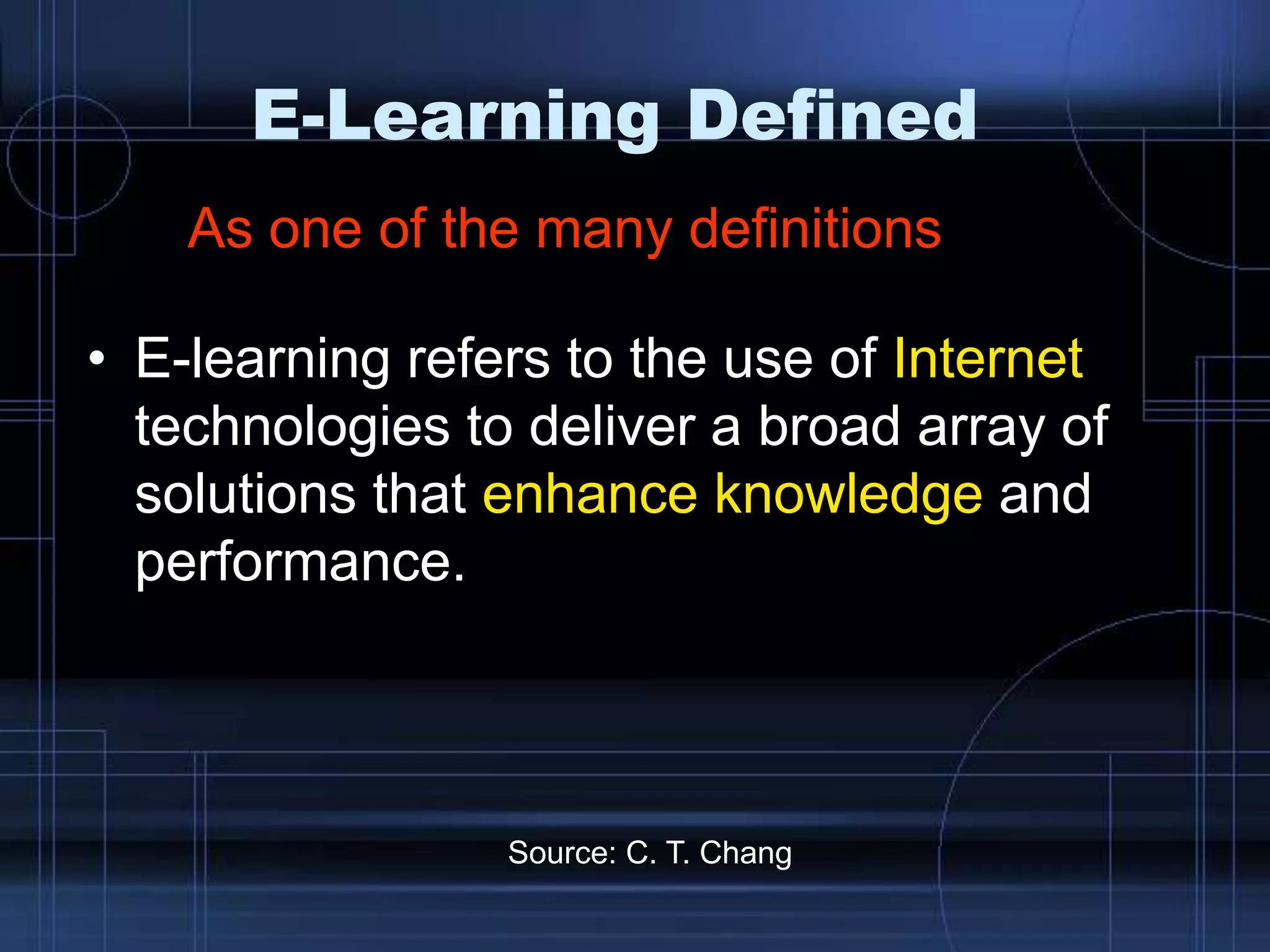 E-Learning Defined

As one of the many definitions

• E-learning refers to the use of Internet technologies to deliver a broad array of solutions that enhance knowledge and performance.

Source: C. T. Chang